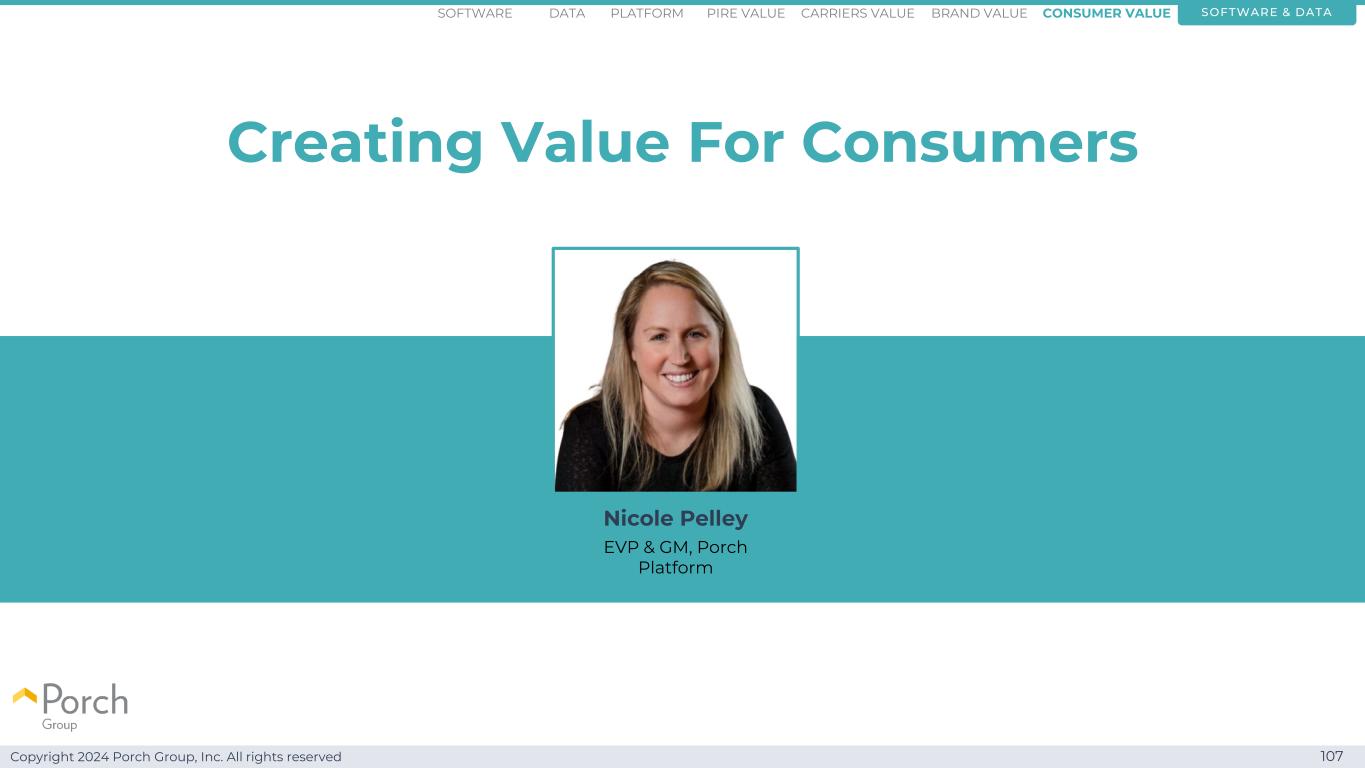 SOFTWARE DATA PLATFORM PIRE VALUE CARRIERS VALUE BRAND VALUE CONSUMER VALUE SOFTWARE & DATA

Creating Value For Consumers

Nicole Pelley

EVP & GM, Porch Platform

Porch Group

Copyright 2024 Porch Group, Inc. All rights reserved

107